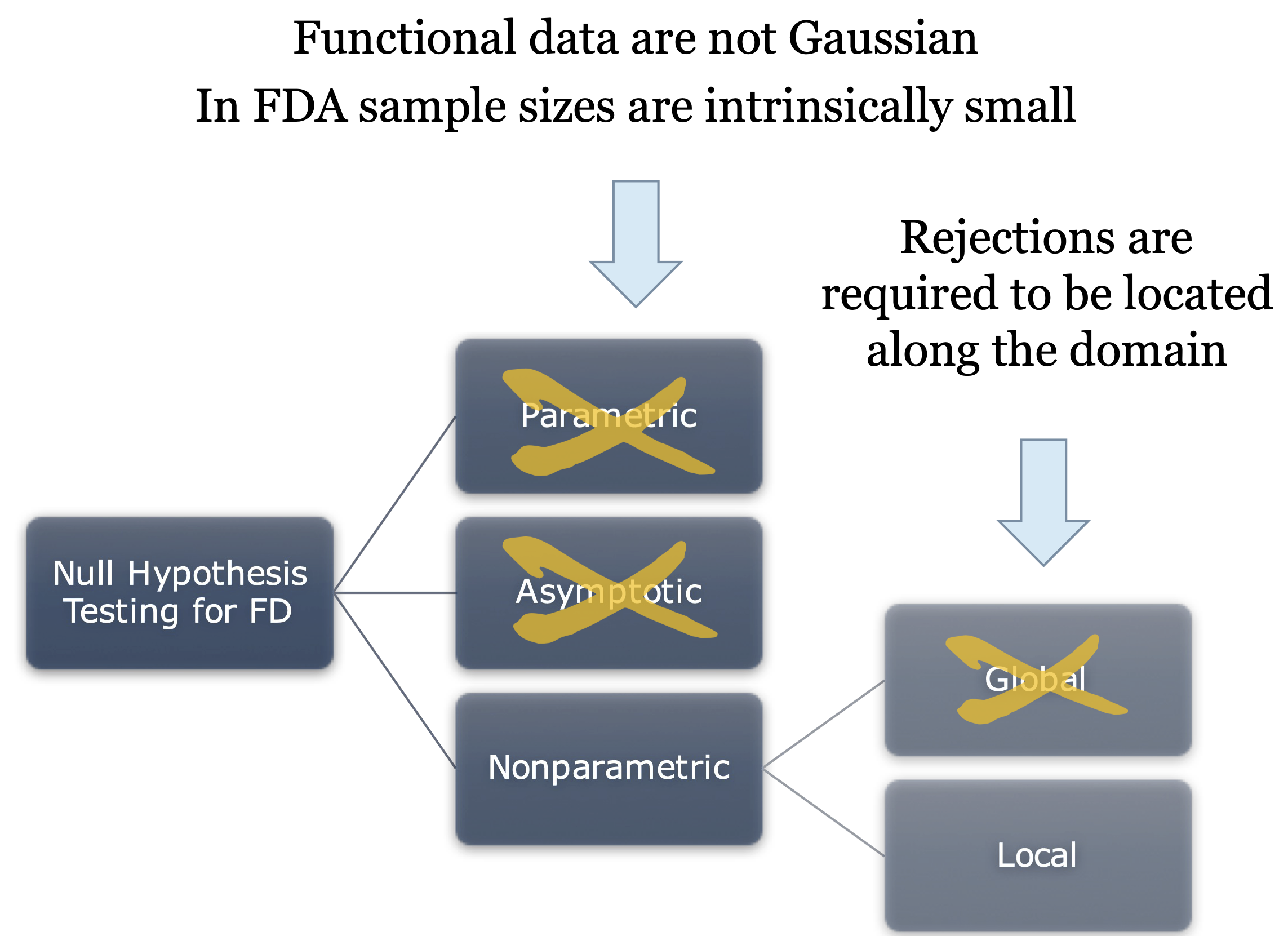 Functional data are not Gaussian
In FDA sample sizes are intrinsically small

Rejections are required to be located along the domain

Null Hypothesis Testing for FD

Parametric

Asymptotic

Nonparametric

Global

Local